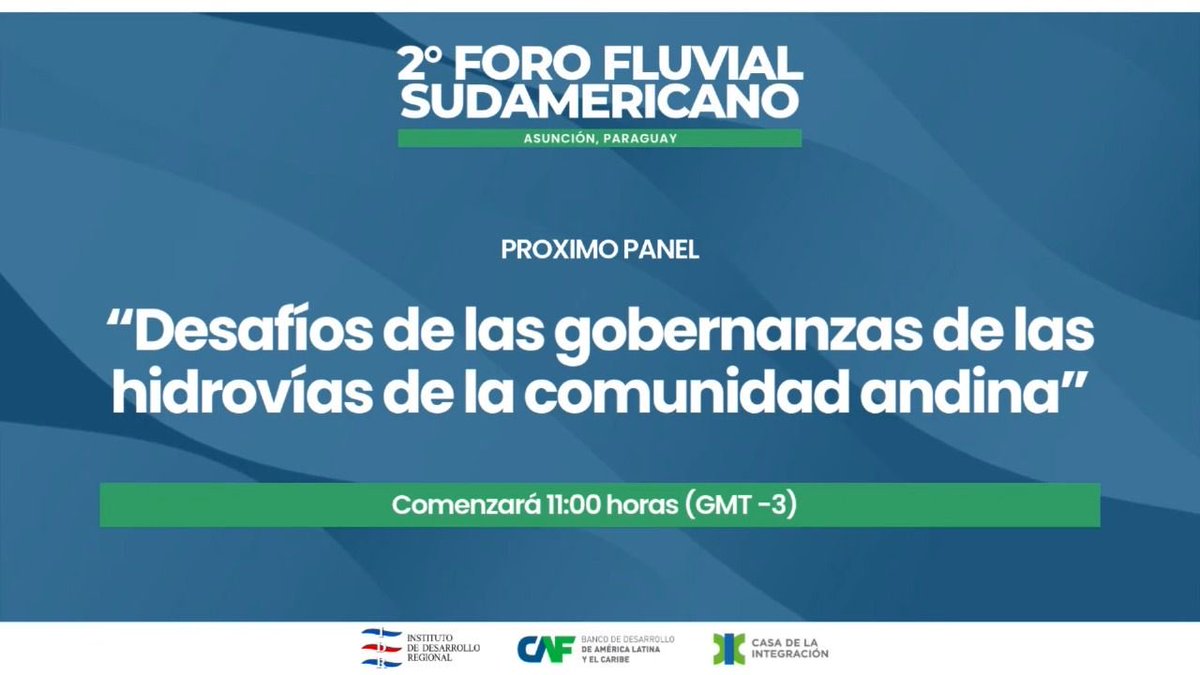 2° FORO FLUVIAL SUDAMERICANO

ASUNCIÓN, PARAGUAY

PROXIMO PANEL

“Desafíos de las gobernanzas de las hidrovías de la comunidad andina”

Comenzará 11:00 horas (GMT -3)

INSTITUTO DE DESARROLLO REGIONAL

CAF BANCO DE DESARROLLO DE AMÉRICA LATINA Y EL CARIBE

CASA DE LA INTEGRACIÓN